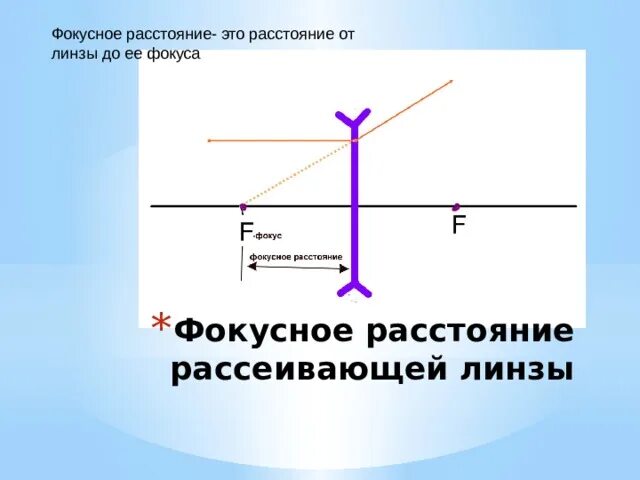 Фокусное расстояние- это расстояние от линзы до ее фокуса

F-фокус

F

фокусное расстояние

*Фокусное расстояние рассеивающей линзы